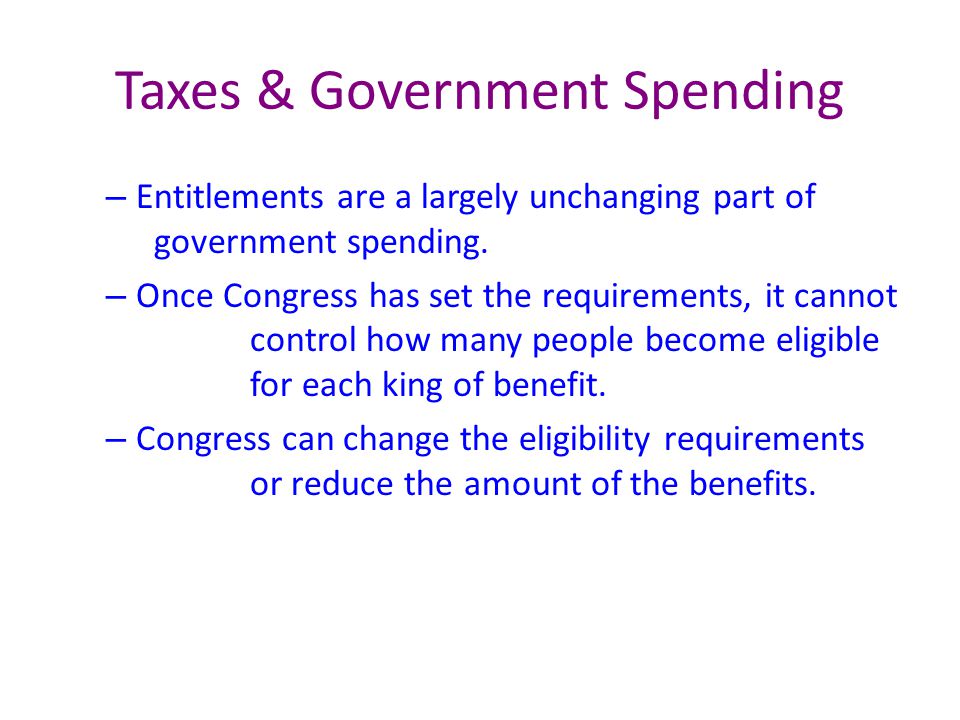 Taxes & Government Spending

– Entitlements are a largely unchanging part of government spending.

– Once Congress has set the requirements, it cannot control how many people become eligible for each king of benefit.

– Congress can change the eligibility requirements or reduce the amount of the benefits.